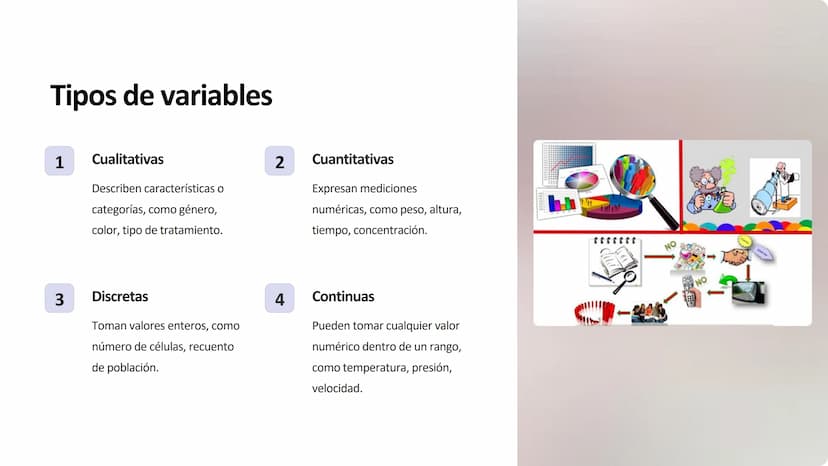 Tipos de variables

1

Cualitativas

Describen características o categorías, como género, color, tipo de tratamiento.

2

Cuantitativas

Expresan mediciones numéricas, como peso, altura, tiempo, concentración.

3

Discretas

Toman valores enteros, como número de células, recuento de población.

4

Continuas

Pueden tomar cualquier valor numérico dentro de un rango, como temperatura, presión, velocidad.

NO

NO